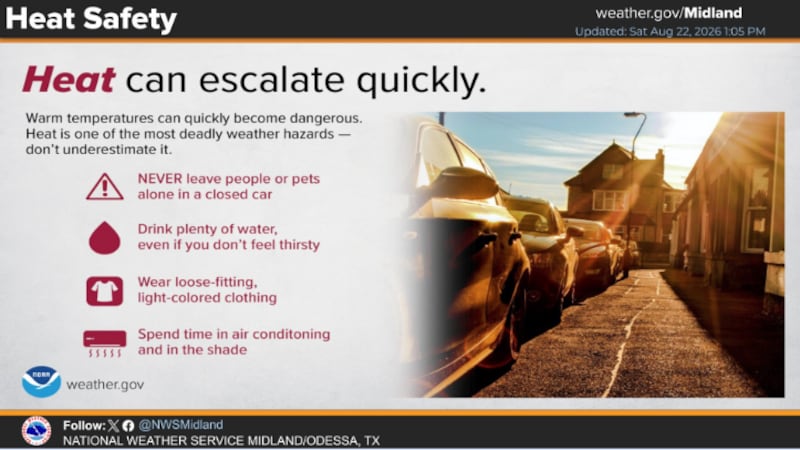 Heat Safety

weather.gov/Midland
Updated: Sat Aug 22, 2026 1:05 PM

Heat can escalate quickly.

Warm temperatures can quickly become dangerous. Heat is one of the most deadly weather hazards — don't underestimate it.

NEVER leave people or pets alone in a closed car

Drink plenty of water, even if you don't feel thirsty

Wear loose-fitting, light-colored clothing

Spend time in air conditoning and in the shade

NOAA

weather.gov

Follow: @NWSMidland
NATIONAL WEATHER SERVICE MIDLAND/ODESSA, TX